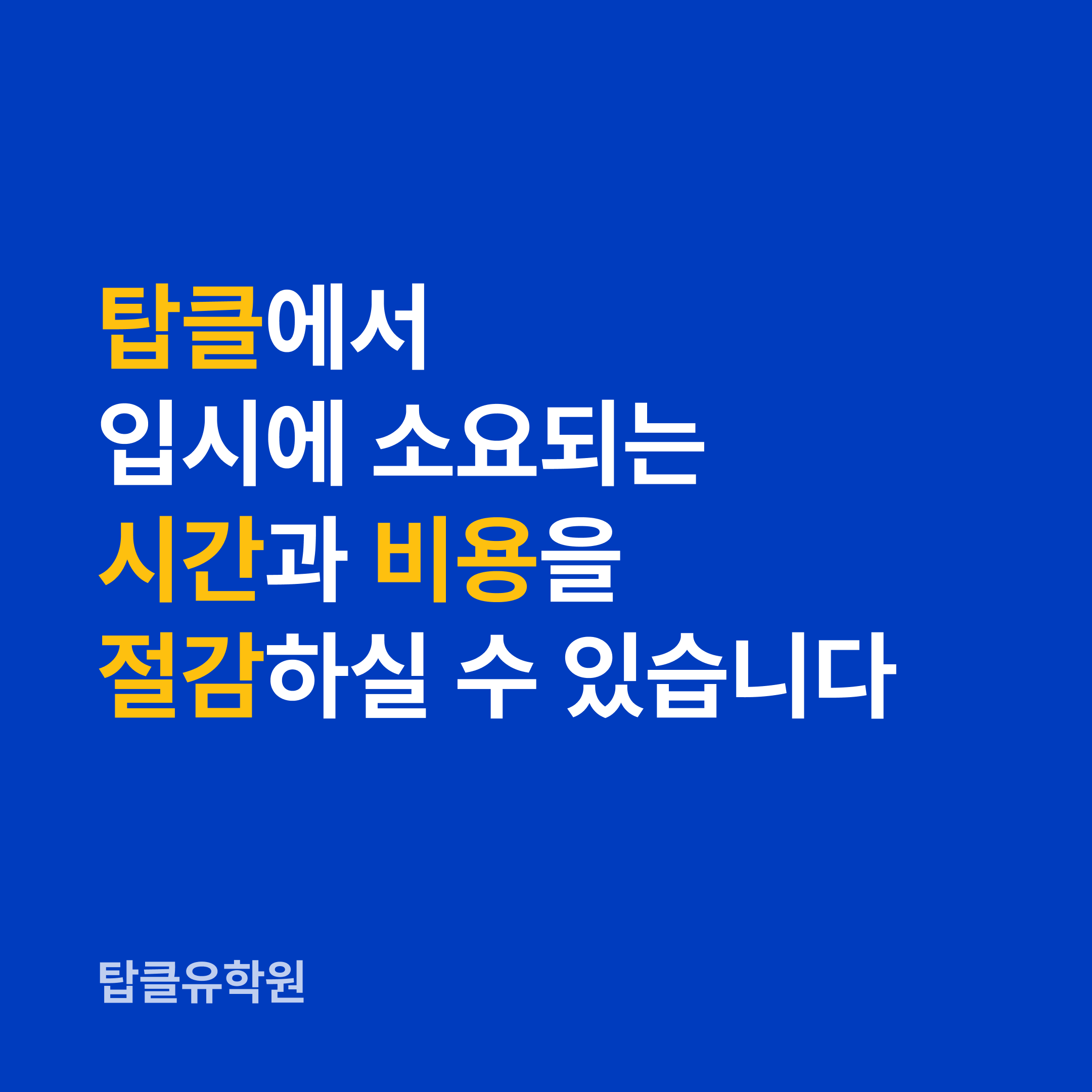 탑클에서
입시에 소요되는
시간과 비용을
절감하실 수 있습니다

탑클유학원